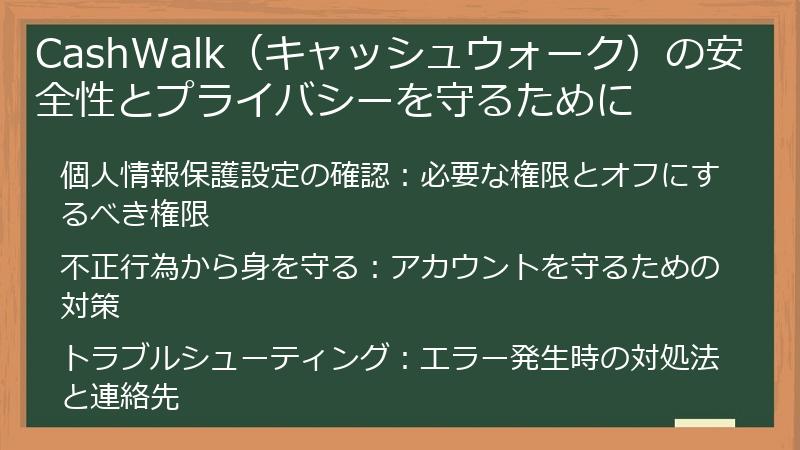 CashWalk（キャッシュウォーク）の安全性とプライバシーを守るために

個人情報保護設定の確認：必要な権限とオフにするべき権限

不正行為から身を守る：アカウントを守るための対策

トラブルシューティング：エラー発生時の対処法と連絡先